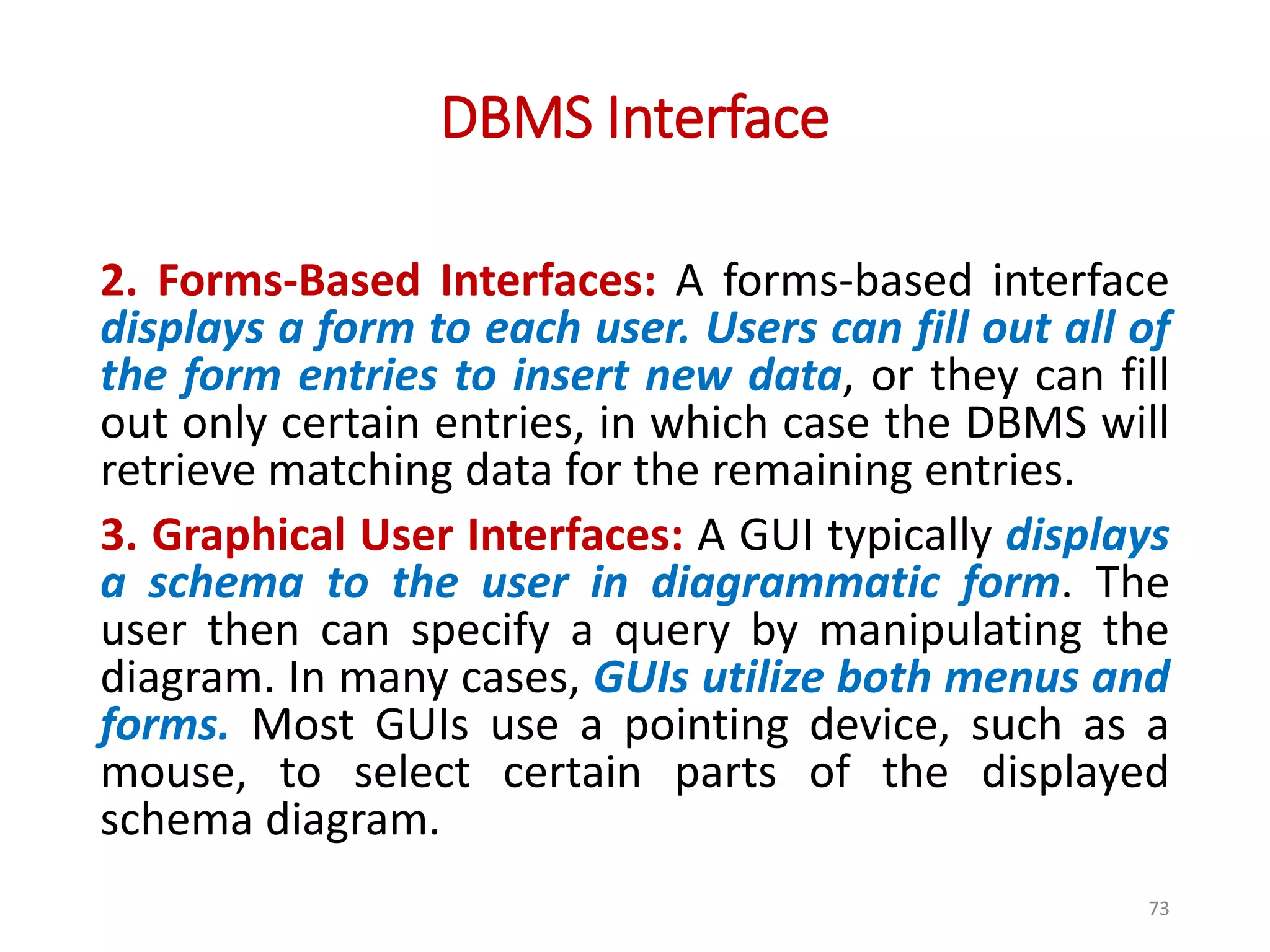 DBMS Interface

2. Forms-Based Interfaces: A forms-based interface displays a form to each user. Users can fill out all of the form entries to insert new data, or they can fill out only certain entries, in which case the DBMS will retrieve matching data for the remaining entries.

3. Graphical User Interfaces: A GUI typically displays a schema to the user in diagrammatic form. The user then can specify a query by manipulating the diagram. In many cases, GUIs utilize both menus and forms. Most GUIs use a pointing device, such as a mouse, to select certain parts of the displayed schema diagram.

73